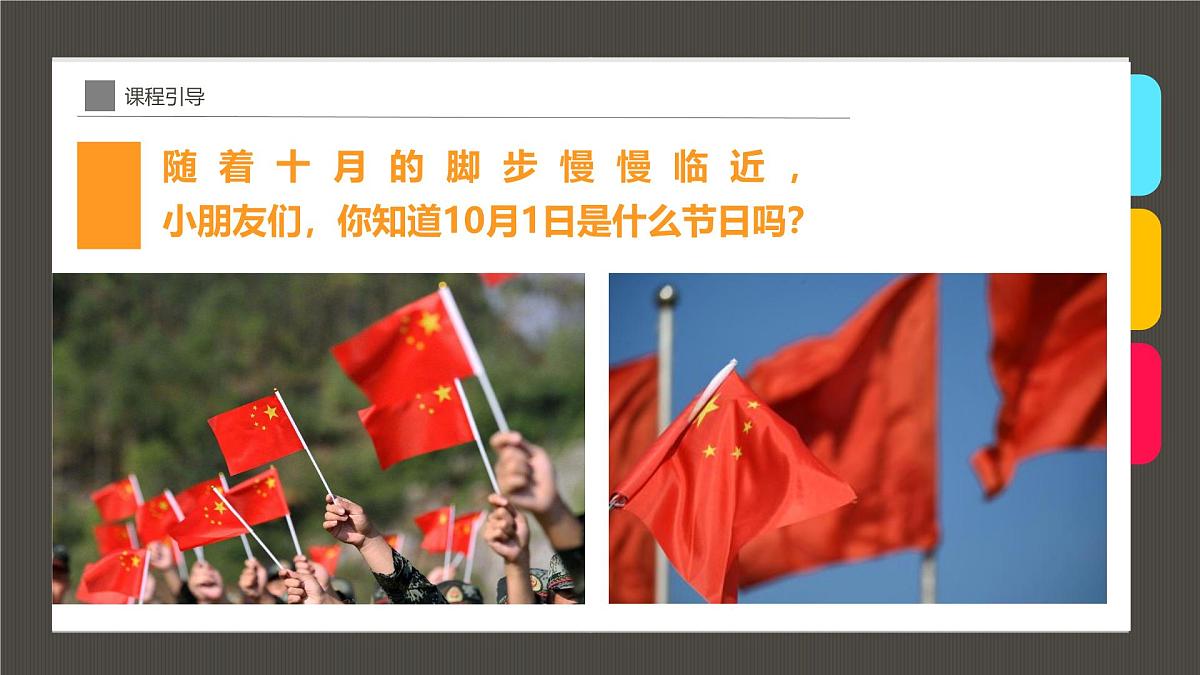 课程引导

随着十月的脚步慢慢临近，
小朋友们，你知道10月1日是什么节日吗？